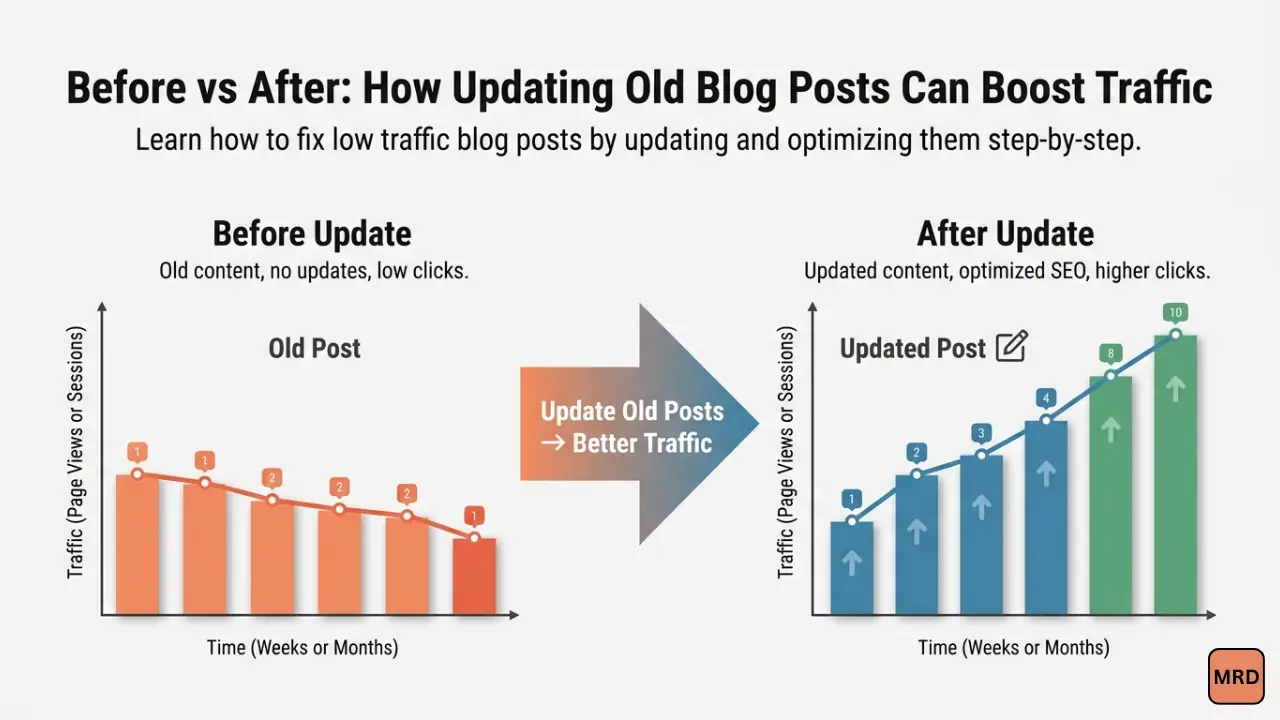 Before vs After: How Updating Old Blog Posts Can Boost Traffic
Learn how to fix low traffic blog posts by updating and optimizing them step-by-step.

Before Update
Old content, no updates, low clicks.

Traffic (Page Views or Sessions)

Old Post

1
1
2
2
2
1

Time (Weeks or Months)

Update Old Posts → Better Traffic

After Update
Updated content, optimized SEO, higher clicks.

Traffic (Page Views or Sessions)

Updated Post

1
2
3
4
8
10

Time (Weeks or Months)

MRD